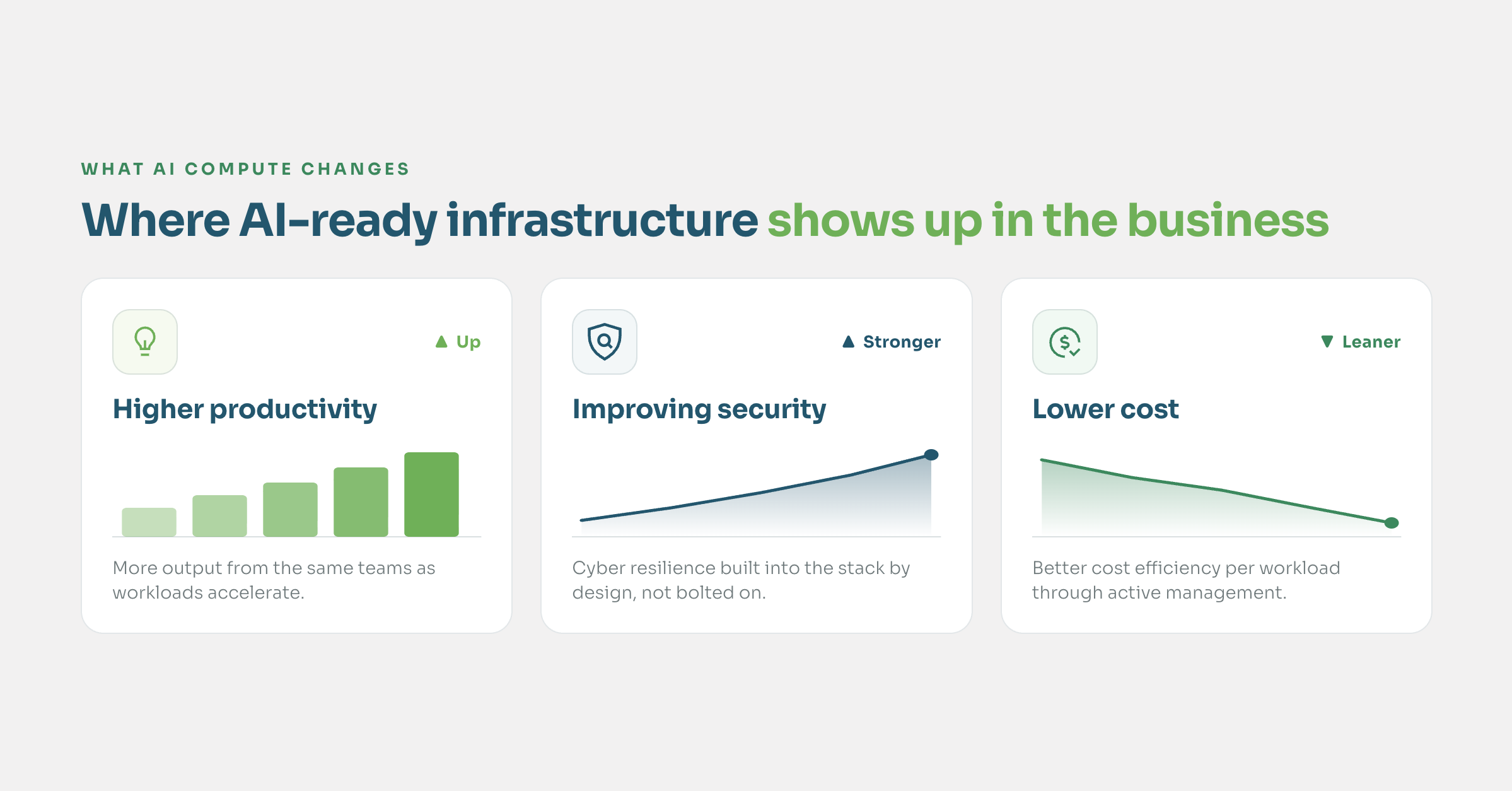 WHAT AI COMPUTE CHANGES

Where AI-ready infrastructure shows up in the business

▲ Up

Higher productivity

More output from the same teams as workloads accelerate.

▲ Stronger

Improving security

Cyber resilience built into the stack by design, not bolted on.

▼ Leaner

Lower cost

Better cost efficiency per workload through active management.